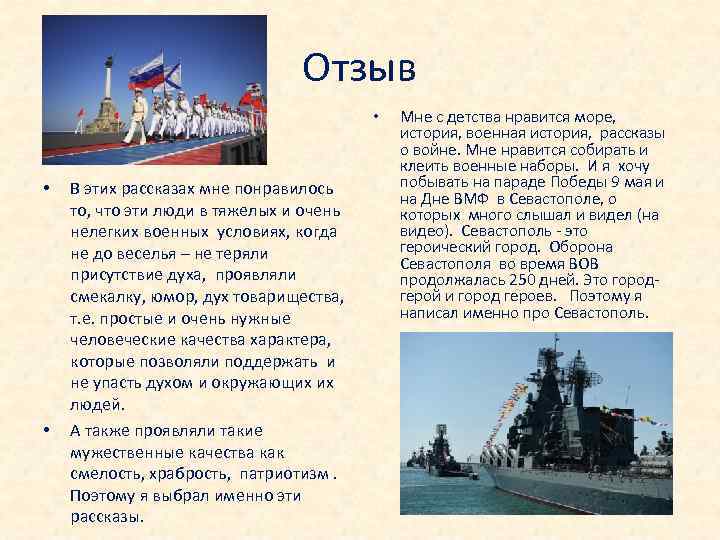 Отзыв

• В этих рассказах мне понравилось то, что эти люди в тяжелых и очень нелегких военных условиях, когда не до веселья – не теряли присутствие духа, проявляли смекалку, юмор, дух товарищества, т.е. простые и очень нужные человеческие качества характера, которые позволяли поддержать и не упасть духом и окружающих их людей.

• А также проявляли такие мужественные качества как смелость, храбрость, патриотизм . Поэтому я выбрал именно эти рассказы.

• Мне с детства нравится море, история, военная история, рассказы о войне. Мне нравится собирать и клеить военные наборы. И я хочу побывать на параде Победы 9 мая и на Дне ВМФ в Севастополе, о которых много слышал и видел (на видео). Севастополь - это героический город. Оборона Севастополя во время ВОВ продолжалась 250 дней. Это город-герой и город героев. Поэтому я написал именно про Севастополь.